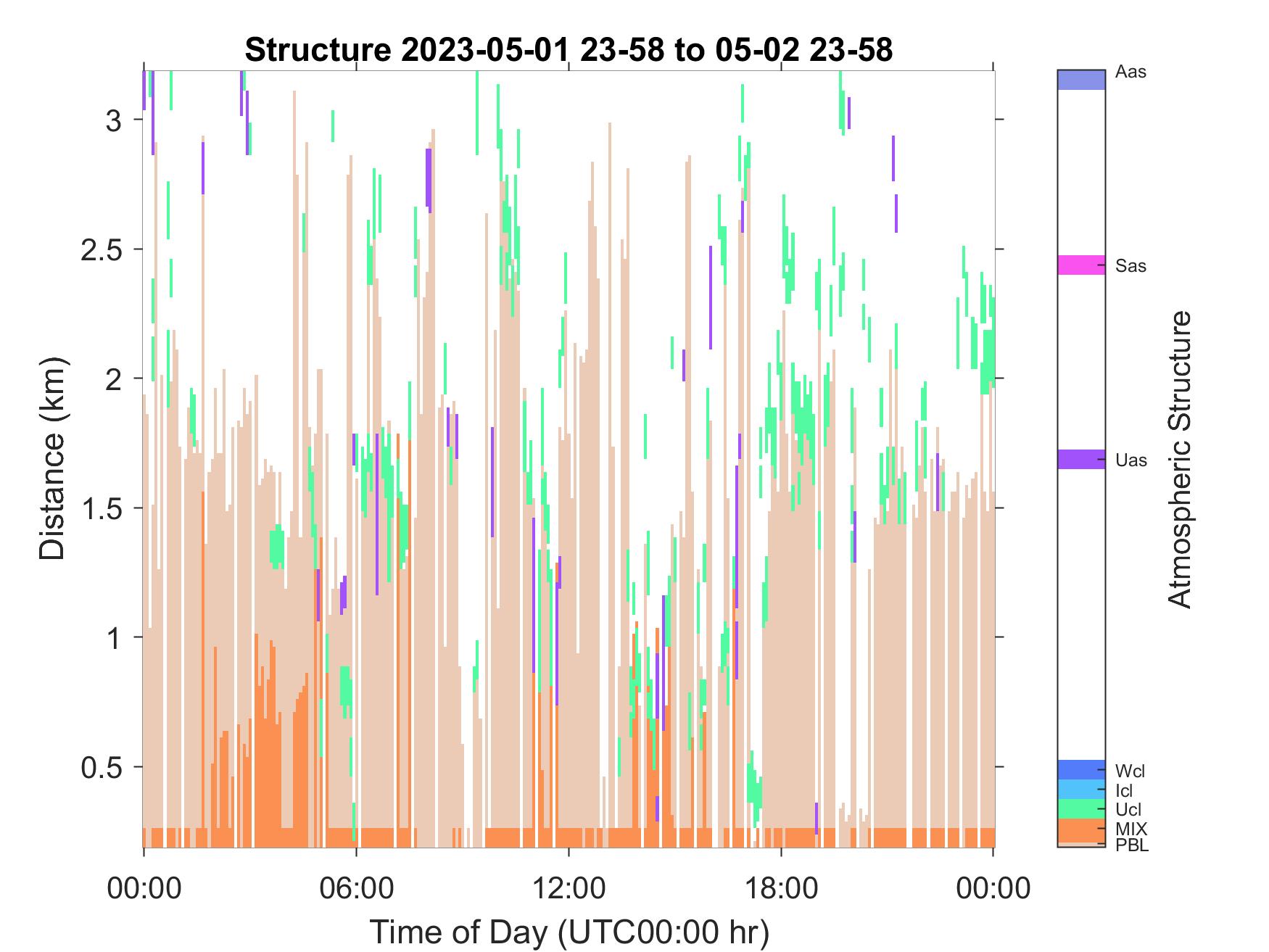 Structure 2023-05-01 23-58 to 05-02 23-58

Distance (km)

3
2.5
2
1.5
1
0.5

00:00
06:00
12:00
18:00
00:00

Time of Day (UTC00:00 hr)

Aas
Sas
Uas
Wcl
Icl
Ucl
MIX
PBL

Atmospheric Structure